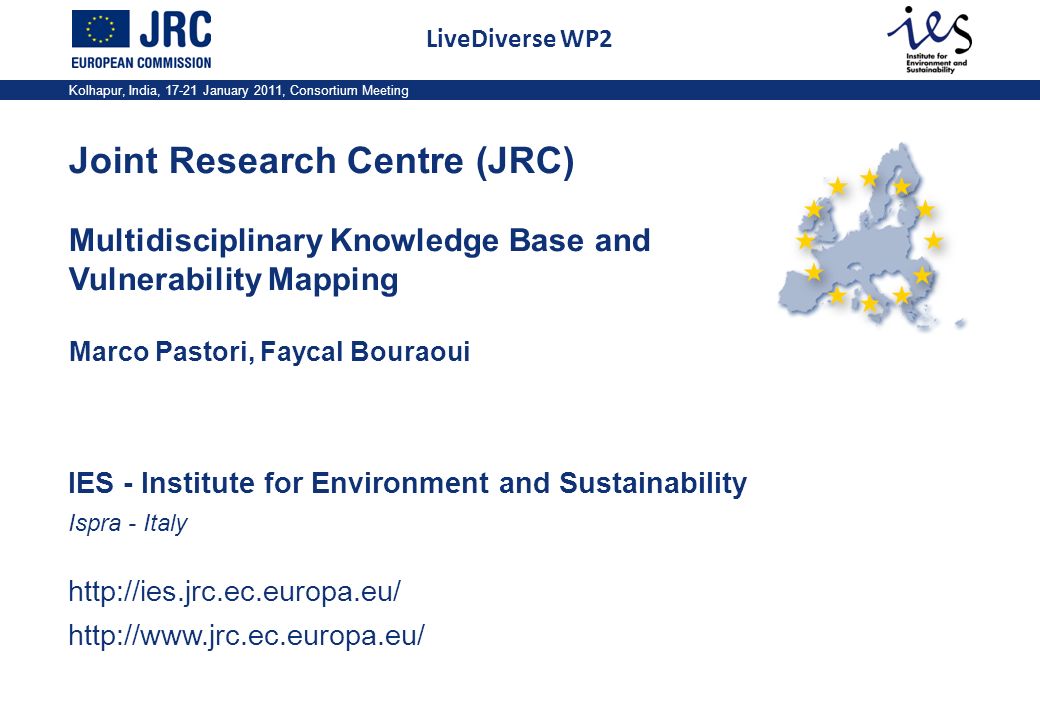 JRC
EUROPEAN COMMISSION

LiveDiverse WP2

ies
Institute for Environment and Sustainability

Kolhapur, India, 17-21 January 2011, Consortium Meeting

Joint Research Centre (JRC)

Multidisciplinary Knowledge Base and Vulnerability Mapping

Marco Pastori, Faycal Bouraoui

IES - Institute for Environment and Sustainability
Ispra - Italy

http://ies.jrc.ec.europa.eu/

http://www.jrc.ec.europa.eu/